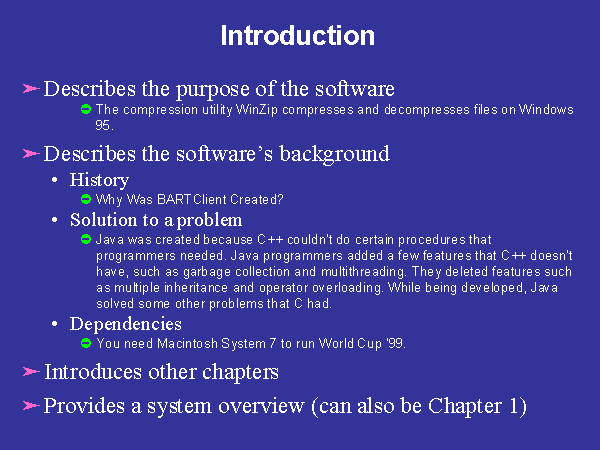 Introduction

Describes the purpose of the software

The compression utility WinZip compresses and decompresses files on Windows 95.

Describes the software's background

• History

Why Was BARTClient Created?

• Solution to a problem

Java was created because C++ couldn't do certain procedures that programmers needed. Java programmers added a few features that C++ doesn't have, such as garbage collection and multithreading. They deleted features such as multiple inheritance and operator overloading. While being developed, Java solved some other problems that C had.

• Dependencies

You need Macintosh System 7 to run World Cup '99.

Introduces other chapters

Provides a system overview (can also be Chapter 1)